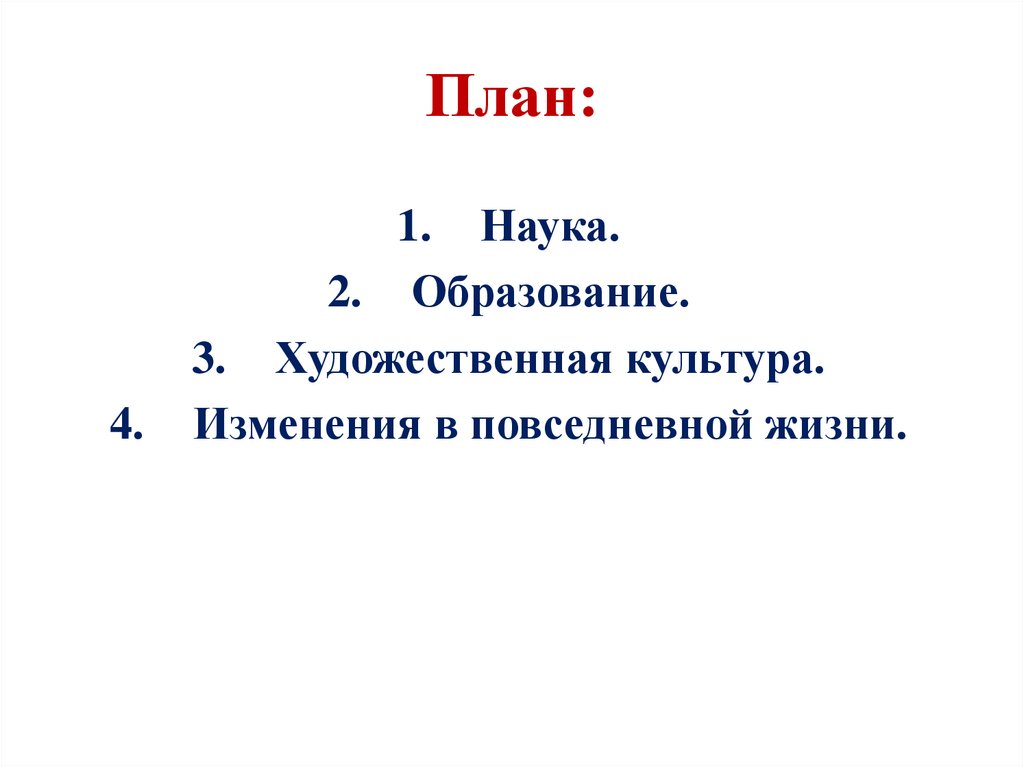 План:

1. Наука.
2. Образование.
3. Художественная культура.
4. Изменения в повседневной жизни.